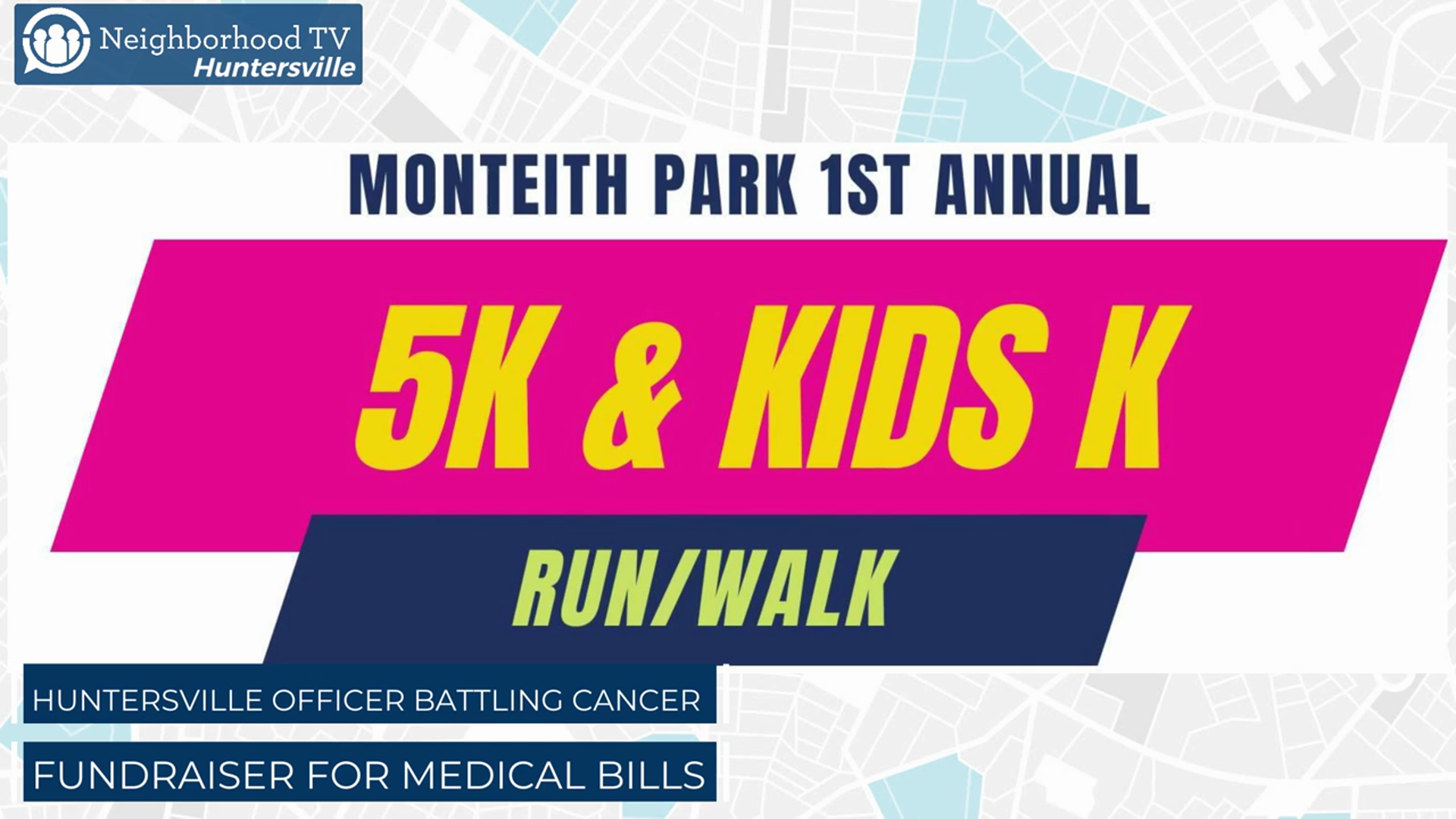 Neighborhood TV
Huntersville

MONTEITH PARK 1ST ANNUAL

5K & KIDS K

RUN/WALK

HUNTERSVILLE OFFICER BATTLING CANCER

FUNDRAISER FOR MEDICAL BILLS